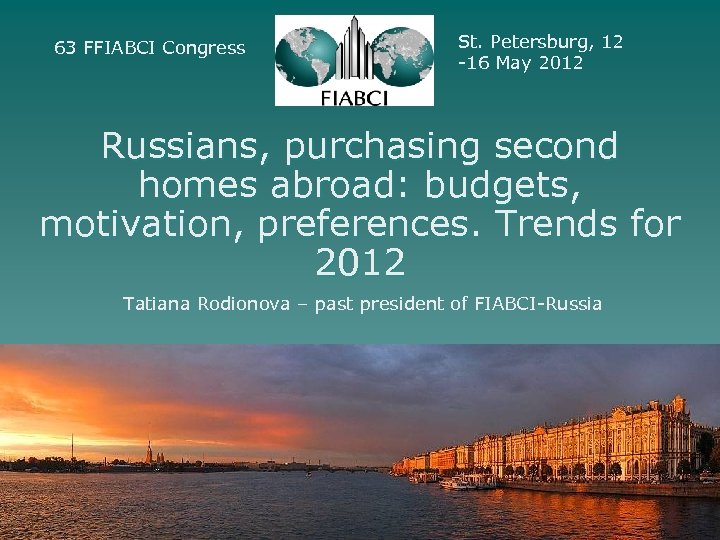 63 FFIABCI Congress

FIABCI

St. Petersburg, 12 -16 May 2012

Russians, purchasing second homes abroad: budgets, motivation, preferences. Trends for 2012

Tatiana Rodionova – past president of FIABCI-Russia